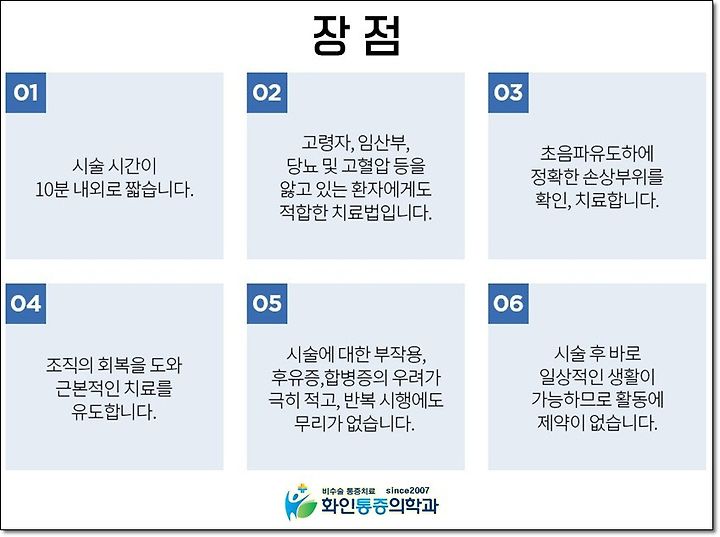 장 점

01

시술 시간이 10분 내외로 짧습니다.

02

고령자, 임산부, 당뇨 및 고혈압 등을 앓고 있는 환자에게도 적합한 치료법입니다.

03

초음파유도하에 정확한 손상부위를 확인, 치료합니다.

04

조직의 회복을 도와 근본적인 치료를 유도합니다.

05

시술에 대한 부작용, 후유증,합병증의 우려가 극히 적고, 반복 시행에도 무리가 없습니다.

06

시술 후 바로 일상적인 생활이 가능하므로 활동에 제약이 없습니다.

비수술 통증치료 since2007
화인통증의학과